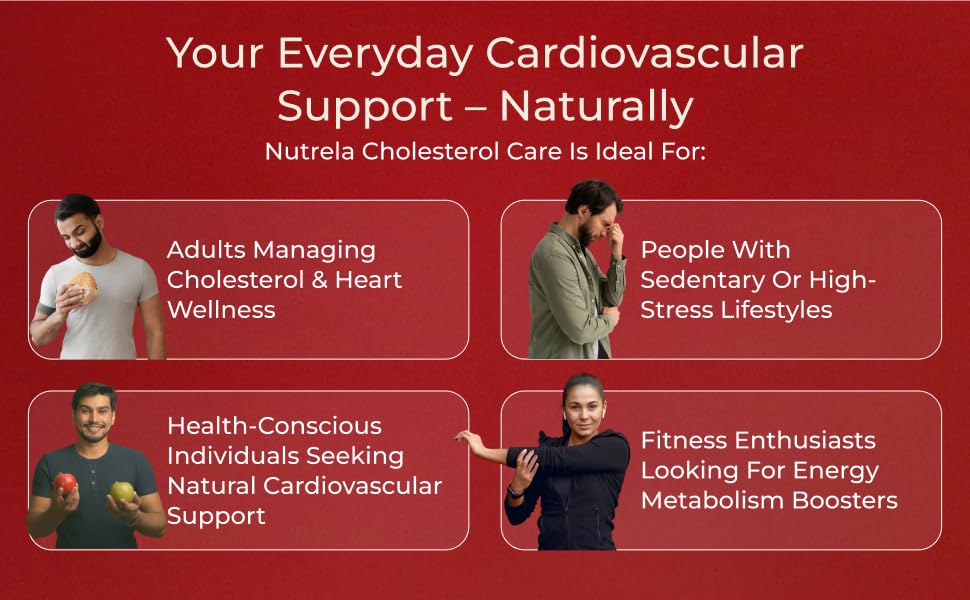 Your Everyday Cardiovascular Support – Naturally

Nutrela Cholesterol Care Is Ideal For:

Adults Managing Cholesterol & Heart Wellness

People With Sedentary Or High-Stress Lifestyles

Health-Conscious Individuals Seeking Natural Cardiovascular Support

Fitness Enthusiasts Looking For Energy Metabolism Boosters